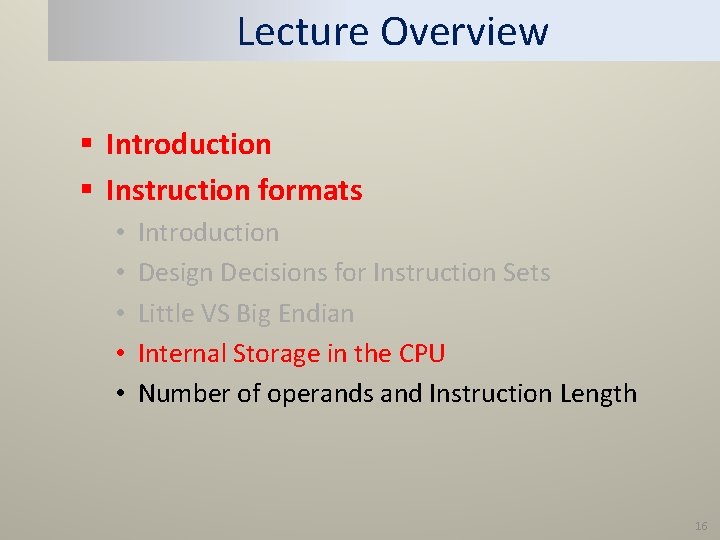 Lecture Overview

▪ Introduction
▪ Instruction formats
• Introduction
• Design Decisions for Instruction Sets
• Little VS Big Endian
• Internal Storage in the CPU
• Number of operands and Instruction Length

16